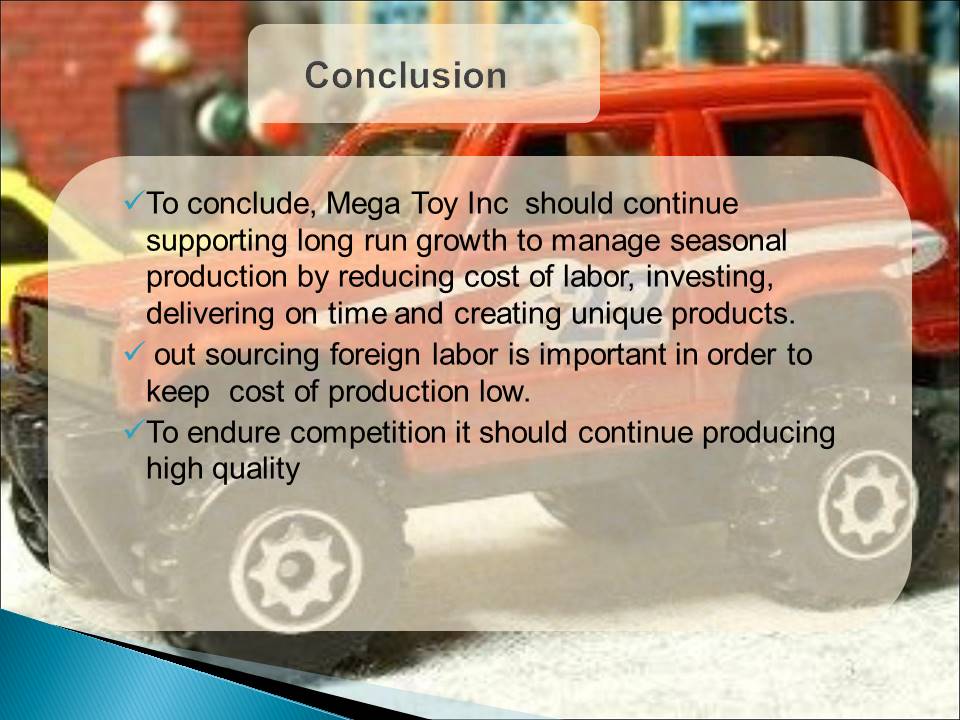 Conclusion

✓To conclude, Mega Toy Inc should continue supporting long run growth to manage seasonal production by reducing cost of labor, investing, delivering on time and creating unique products.

✓ out sourcing foreign labor is important in order to keep cost of production low.

✓To endure competition it should continue producing high quality